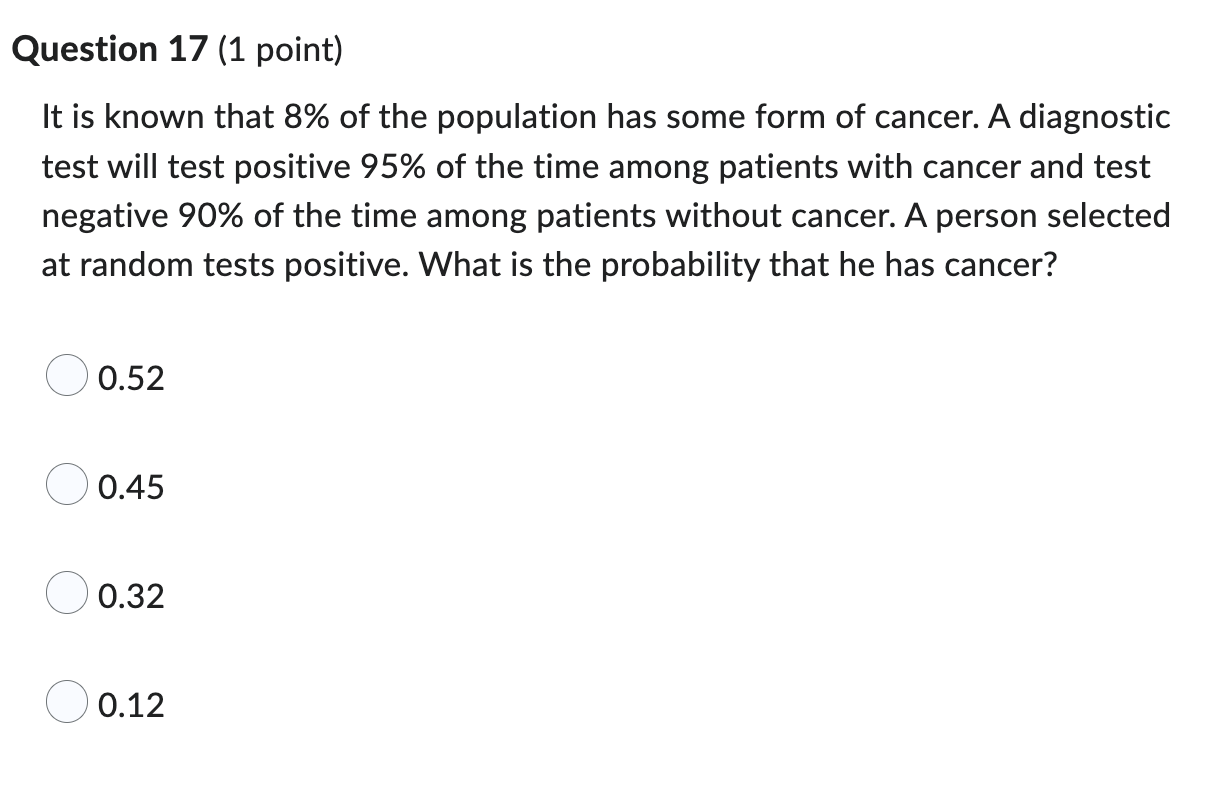 Question 17 (1 point)

It is known that 8% of the population has some form of cancer. A diagnostic test will test positive 95% of the time among patients with cancer and test negative 90% of the time among patients without cancer. A person selected at random tests positive. What is the probability that he has cancer?

0.52

0.45

0.32

0.12